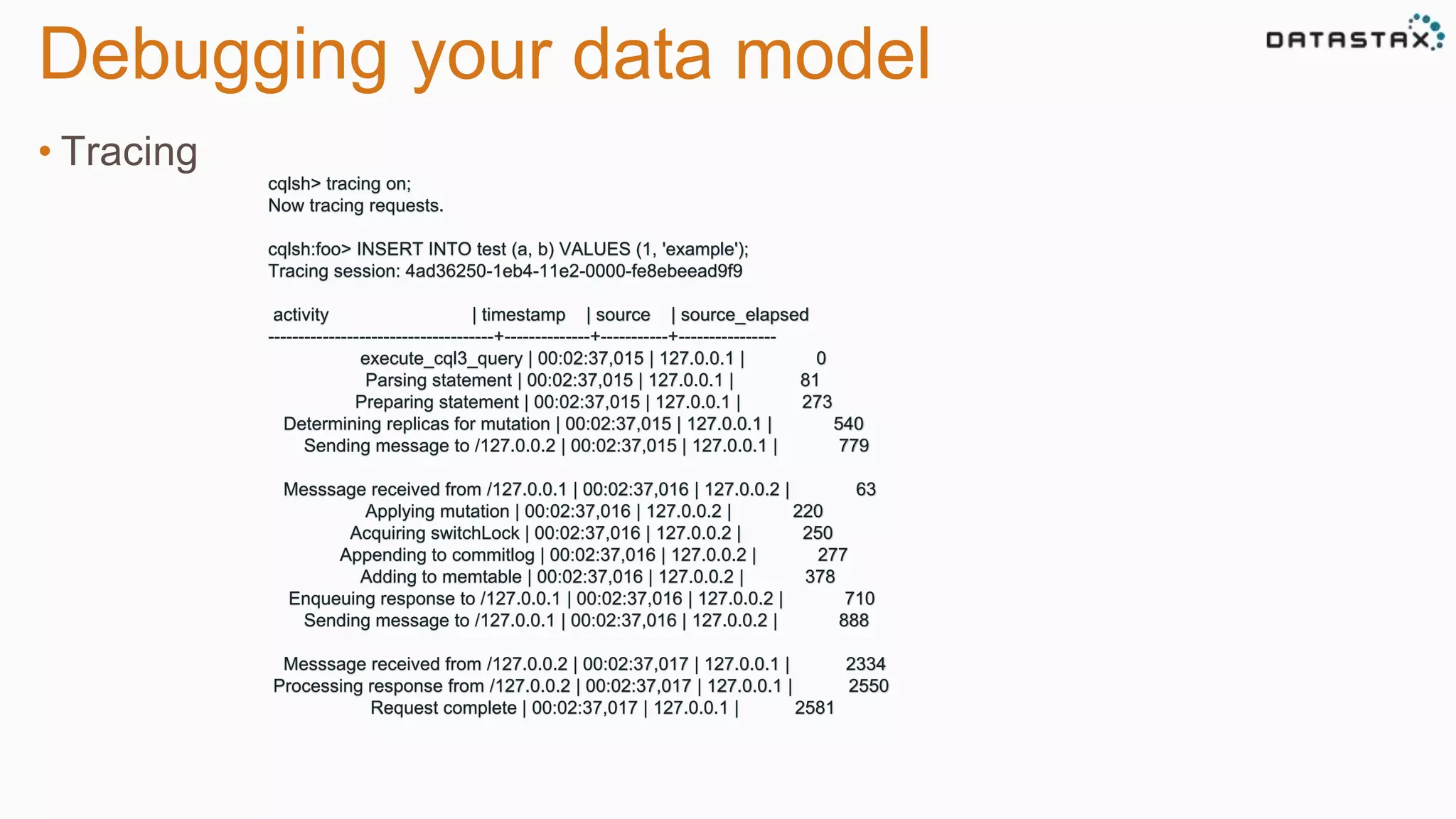 Debugging your data model

DATASTAX

• Tracing

cqlsh> tracing on;
Now tracing requests.

cqlsh:foo> INSERT INTO test (a, b) VALUES (1, 'example');
Tracing session: 4ad36250-1eb4-11e2-0000-fe8ebeead9f9

activity | timestamp | source | source_elapsed
-------------------------------------+--------------+-----------+----------------
execute_cql3_query | 00:02:37,015 | 127.0.0.1 | 0
Parsing statement | 00:02:37,015 | 127.0.0.1 | 81
Preparing statement | 00:02:37,015 | 127.0.0.1 | 273
Determining replicas for mutation | 00:02:37,015 | 127.0.0.1 | 540
Sending message to /127.0.0.2 | 00:02:37,015 | 127.0.0.1 | 779

Messsage received from /127.0.0.1 | 00:02:37,016 | 127.0.0.2 | 63
Applying mutation | 00:02:37,016 | 127.0.0.2 | 220
Acquiring switchLock | 00:02:37,016 | 127.0.0.2 | 250
Appending to commitlog | 00:02:37,016 | 127.0.0.2 | 277
Adding to memtable | 00:02:37,016 | 127.0.0.2 | 378
Enqueuing response to /127.0.0.1 | 00:02:37,016 | 127.0.0.2 | 710
Sending message to /127.0.0.1 | 00:02:37,016 | 127.0.0.2 | 888

Messsage received from /127.0.0.2 | 00:02:37,017 | 127.0.0.1 | 2334
Processing response from /127.0.0.2 | 00:02:37,017 | 127.0.0.1 | 2550
Request complete | 00:02:37,017 | 127.0.0.1 | 2581